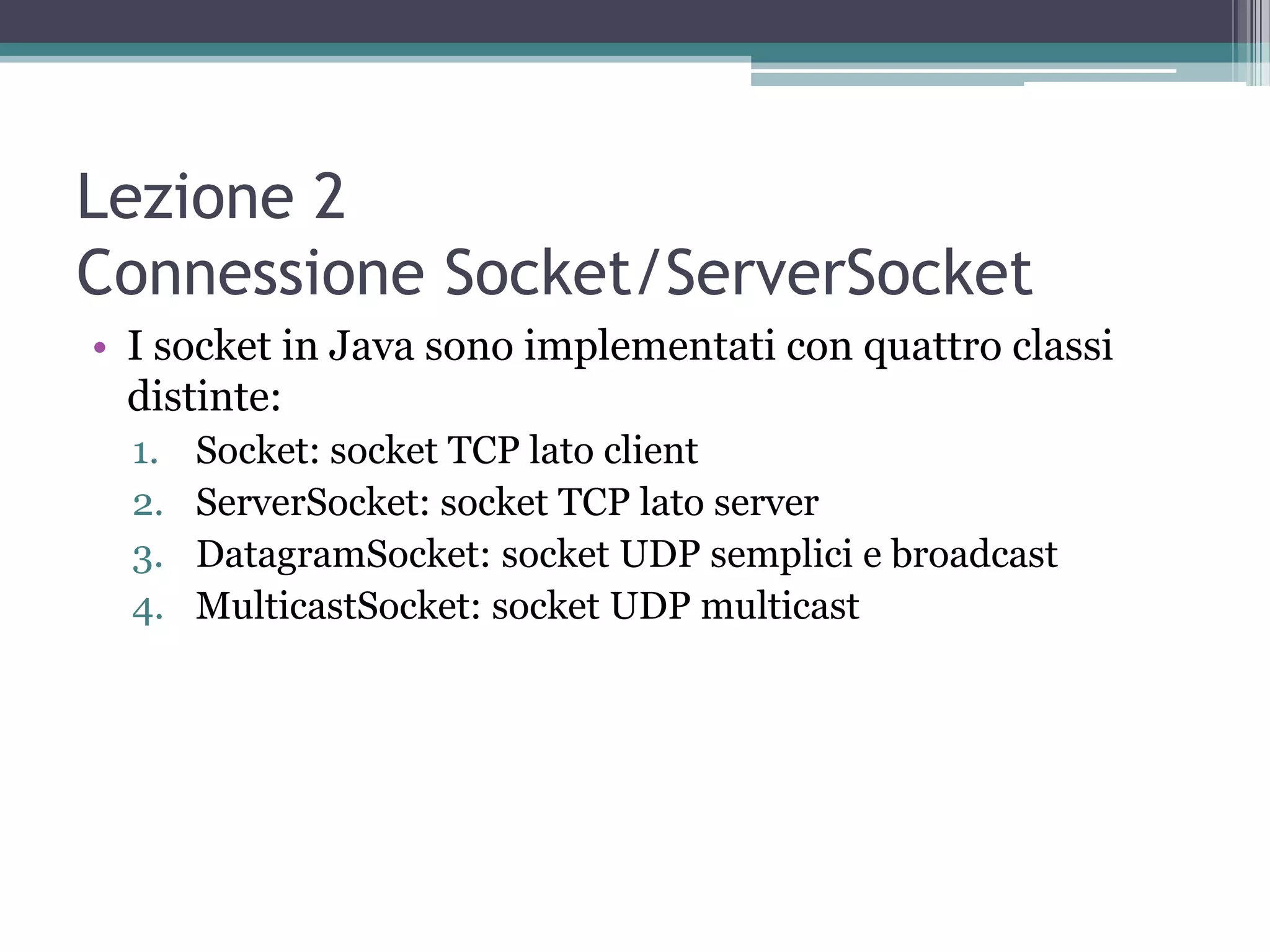 Lezione 2
Connessione Socket/ServerSocket

• I socket in Java sono implementati con quattro classi distinte:
1. Socket: socket TCP lato client
2. ServerSocket: socket TCP lato server
3. DatagramSocket: socket UDP semplici e broadcast
4. MulticastSocket: socket UDP multicast